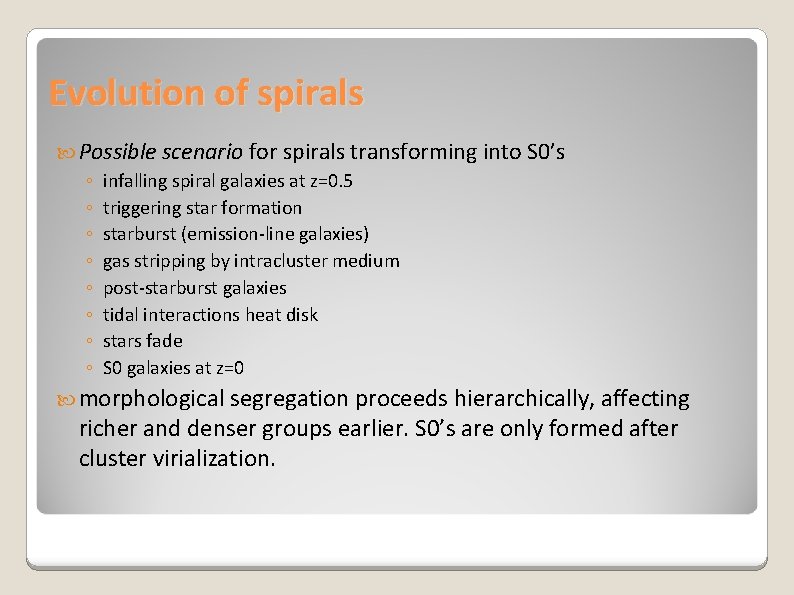 Evolution of spirals

Possible scenario for spirals transforming into S0's
◦ infalling spiral galaxies at z=0.5
◦ triggering star formation
◦ starburst (emission-line galaxies)
◦ gas stripping by intracluster medium
◦ post-starburst galaxies
◦ tidal interactions heat disk
◦ stars fade
◦ S0 galaxies at z=0

morphological segregation proceeds hierarchically, affecting richer and denser groups earlier. S0's are only formed after cluster virialization.